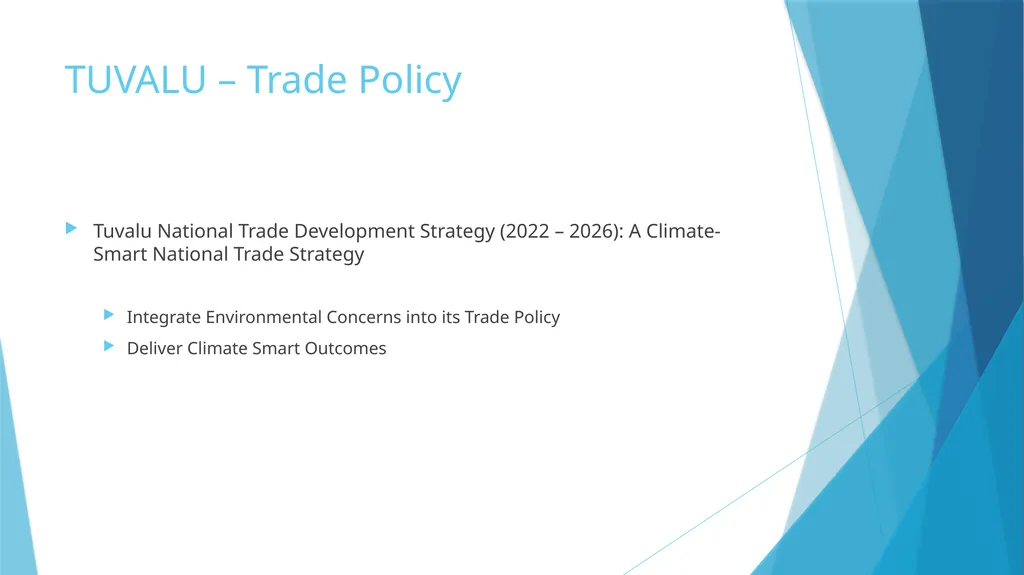 TUVALU – Trade Policy

Tuvalu National Trade Development Strategy (2022 – 2026): A Climate-Smart National Trade Strategy

Integrate Environmental Concerns into its Trade Policy

Deliver Climate Smart Outcomes